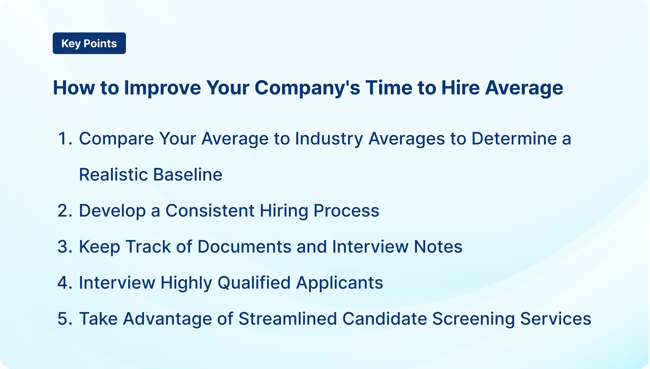 Key Points

How to Improve Your Company's Time to Hire Average

1. Compare Your Average to Industry Averages to Determine a Realistic Baseline
2. Develop a Consistent Hiring Process
3. Keep Track of Documents and Interview Notes
4. Interview Highly Qualified Applicants
5. Take Advantage of Streamlined Candidate Screening Services